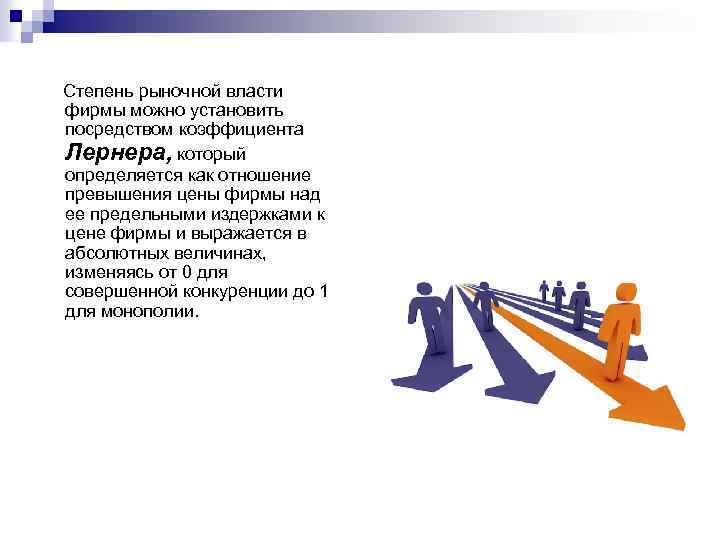 Степень рыночной власти фирмы можно установить посредством коэффициента Лернера, который определяется как отношение превышения цены фирмы над ее предельными издержками к цене фирмы и выражается в абсолютных величинах, изменяясь от 0 для совершенной конкуренции до 1 для монополии.